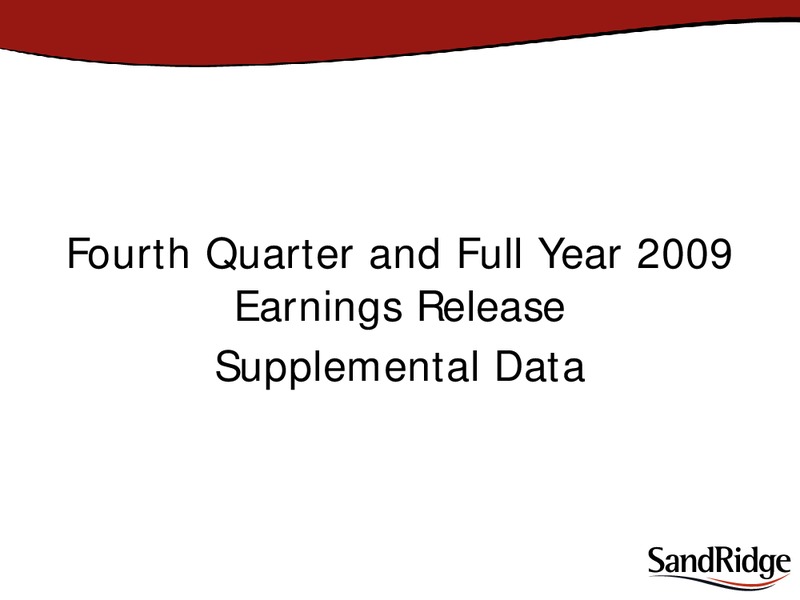 Fourth Quarter and Full Year 2009 Earnings Release

Supplemental Data

SandRidge